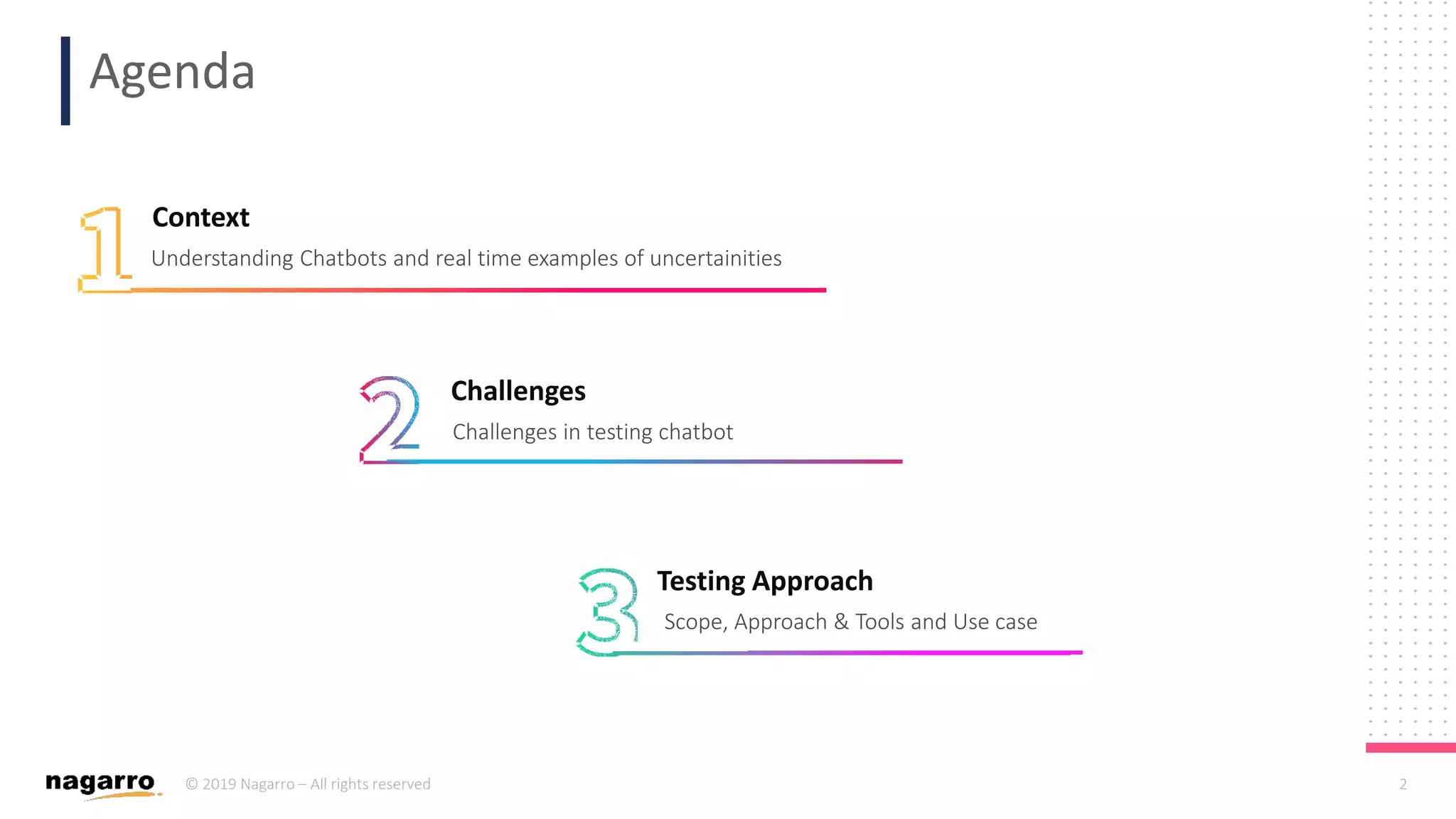 Agenda

1 Context

Understanding Chatbots and real time examples of uncertainities

2 Challenges

Challenges in testing chatbot

3 Testing Approach

Scope, Approach & Tools and Use case

nagarro © 2019 Nagarro – All rights reserved

2